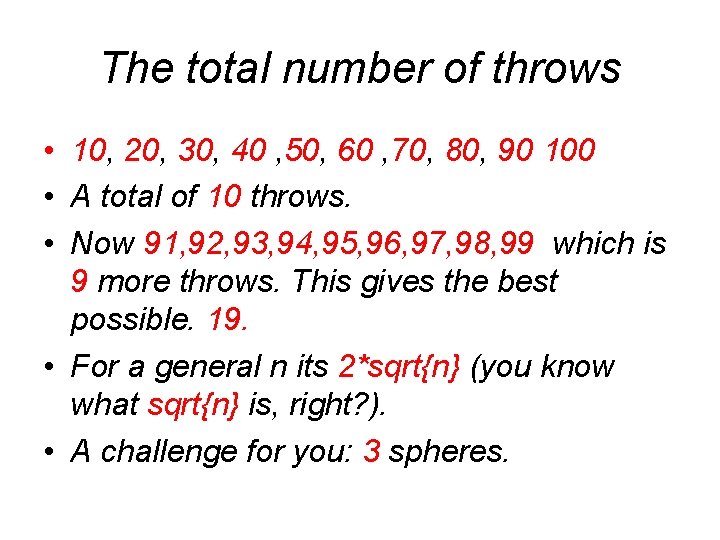 The total number of throws

• 10, 20, 30, 40 ,50, 60 ,70, 80, 90 100
• A total of 10 throws.
• Now 91,92,93,94,95,96,97,98,99 which is 9 more throws. This gives the best possible. 19.
• For a general n its 2*sqrt{n} (you know what sqrt{n} is, right?).
• A challenge for you: 3 spheres.